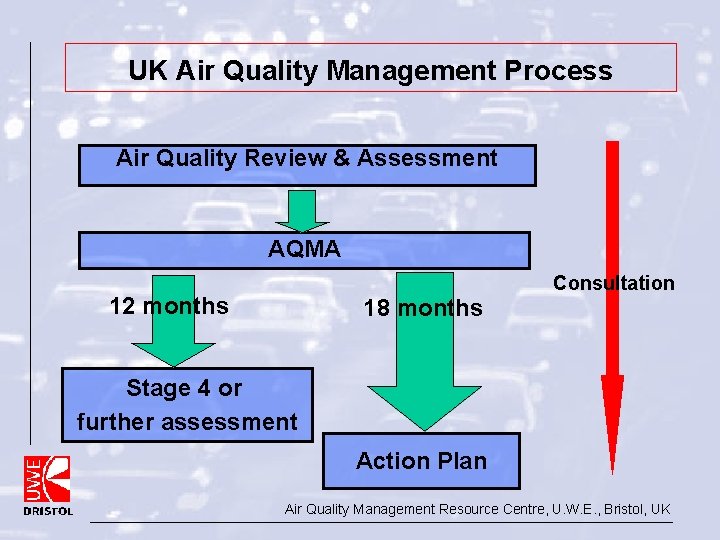 UK Air Quality Management Process

Air Quality Review & Assessment

AQMA

12 months

18 months

Consultation

Stage 4 or further assessment

Action Plan

UWE BRISTOL

Air Quality Management Resource Centre, U.W.E., Bristol, UK